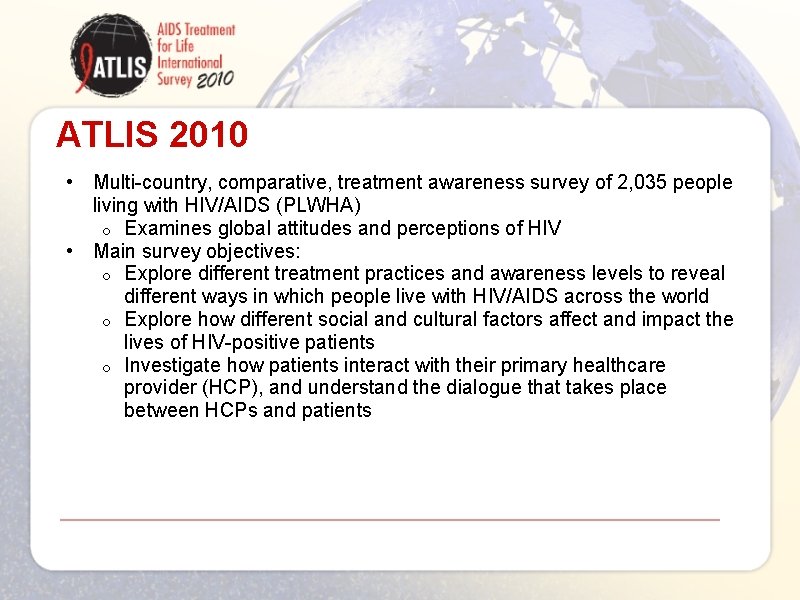 ATLIS

AIDS Treatment for Life International Survey 2010

ATLIS 2010

• Multi-country, comparative, treatment awareness survey of 2,035 people living with HIV/AIDS (PLWHA)
  o Examines global attitudes and perceptions of HIV
• Main survey objectives:
  o Explore different treatment practices and awareness levels to reveal different ways in which people live with HIV/AIDS across the world
  o Explore how different social and cultural factors affect and impact the lives of HIV-positive patients
  o Investigate how patients interact with their primary healthcare provider (HCP), and understand the dialogue that takes place between HCPs and patients